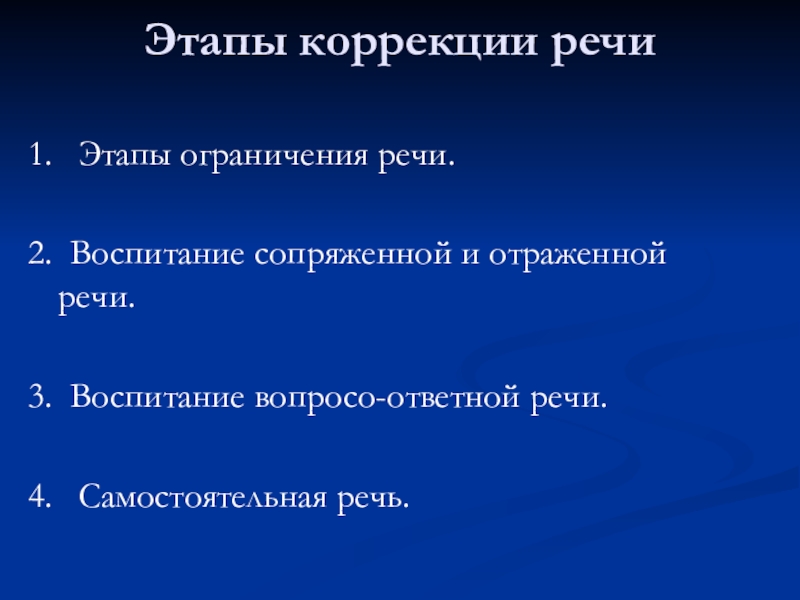 Этапы коррекции речи

1. Этапы ограничения речи.

2. Воспитание сопряженной и отраженной речи.

3. Воспитание вопросо-ответной речи.

4. Самостоятельная речь.